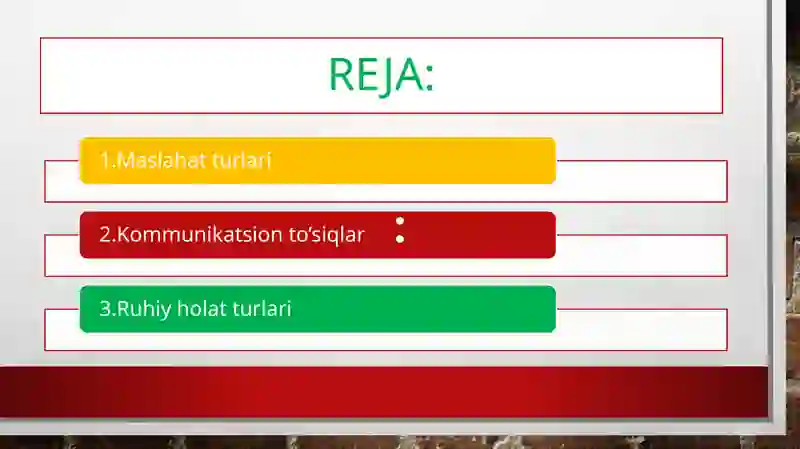 REJA:

1.Maslahat turlari

2.Kommunikatsion to'siqlar :

3.Ruhiy holat turlari